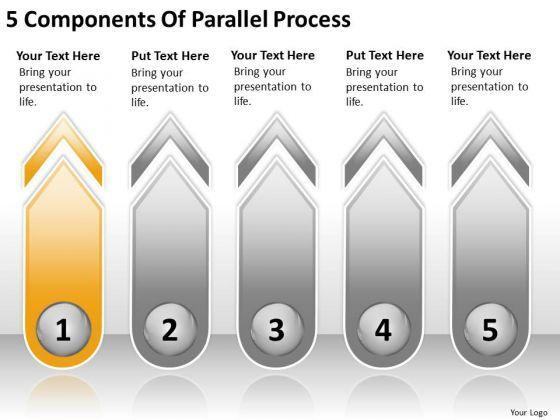 5 Components Of Parallel Process

Your Text Here
Bring your presentation to life.

Put Text Here
Bring your presentation to life.

Your Text Here
Bring your presentation to life.

Put Text Here
Bring your presentation to life.

Your Text Here
Bring your presentation to life.

1

2

3

4

5

Your Logo